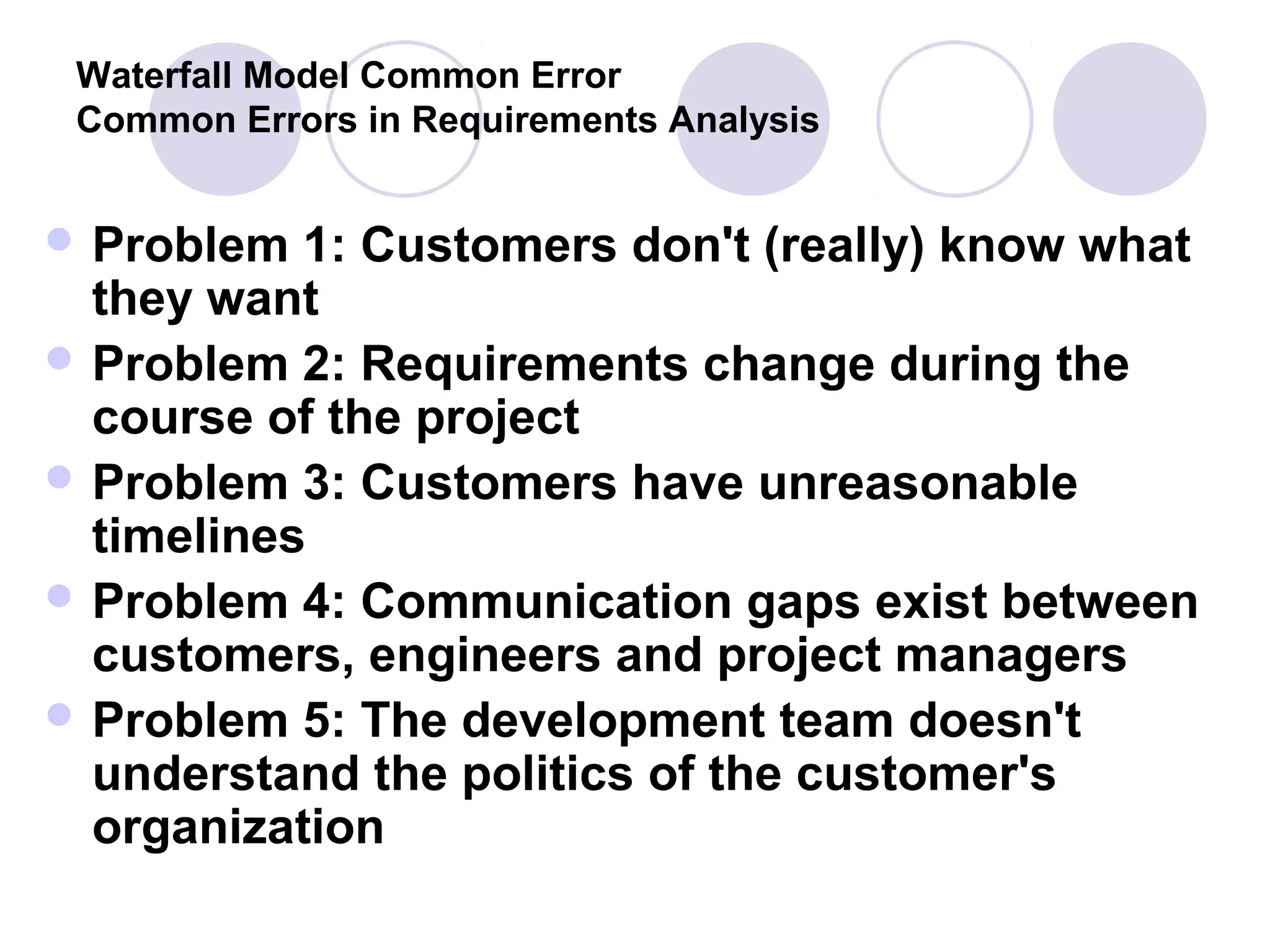 Waterfall Model Common Error
Common Errors in Requirements Analysis

- Problem 1: Customers don't (really) know what they want
- Problem 2: Requirements change during the course of the project
- Problem 3: Customers have unreasonable timelines
- Problem 4: Communication gaps exist between customers, engineers and project managers
- Problem 5: The development team doesn't understand the politics of the customer's organization